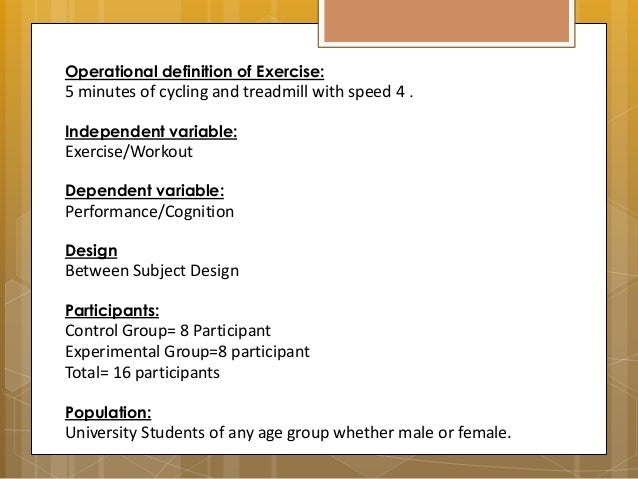 Operational definition of Exercise:
5 minutes of cycling and treadmill with speed 4 .

Independent variable:
Exercise/Workout

Dependent variable:
Performance/Cognition

Design
Between Subject Design

Participants:
Control Group= 8 Participant
Experimental Group=8 participant
Total= 16 participants

Population:
University Students of any age group whether male or female.